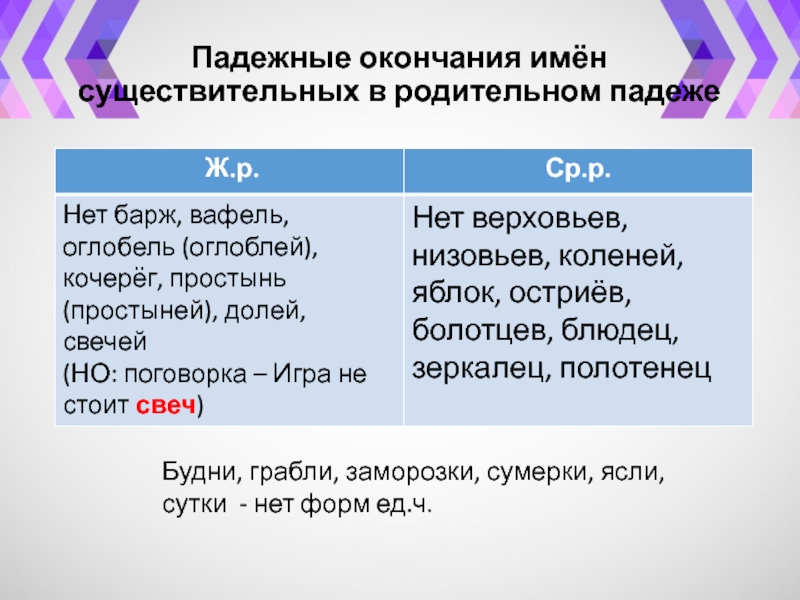 Падежные окончания имён существительных в родительном падеже

| Ж.р. | Ср.р. |
|---|---|
| Нет барж, вафель, оглобель (оглоблей), кочерёг, простынь (простыней), долей, свечей (НО: поговорка – Игра не стоит свеч) | Нет верховьев, низовьев, коленей, яблок, остриёв, болотцев, блюдец, зеркалец, полотенец |

Будни, грабли, заморозки, сумерки, ясли, сутки - нет форм ед.ч.